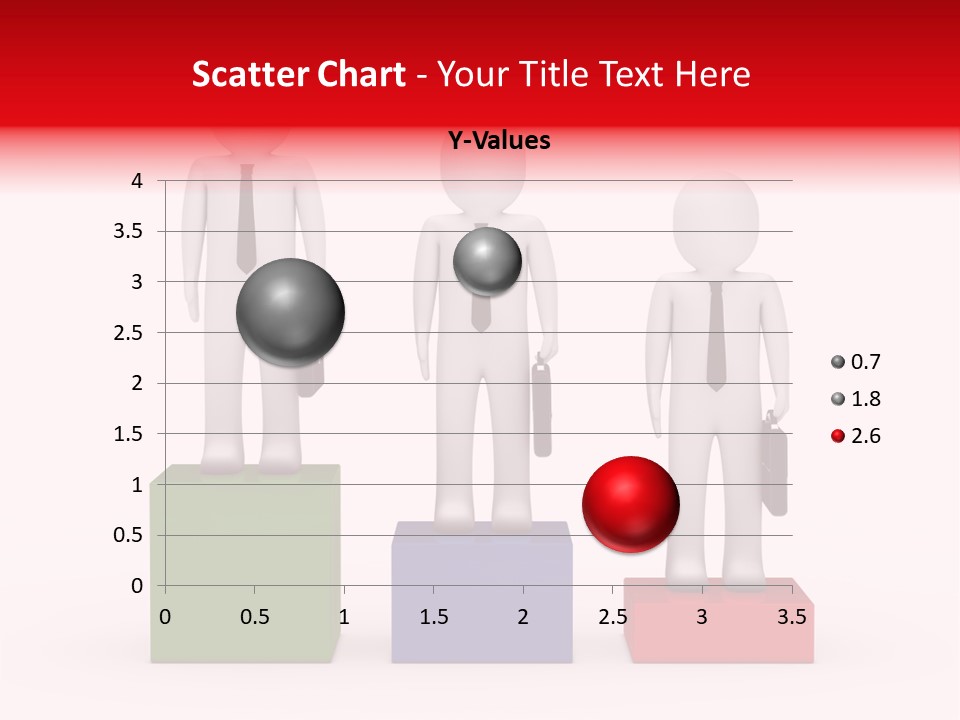 Scatter Chart - Your Title Text Here

Y-Values

4
3.5
3
2.5
2
1.5
1
0.5
0

0 0.5 1 1.5 2 2.5 3 3.5

0.7
1.8
2.6